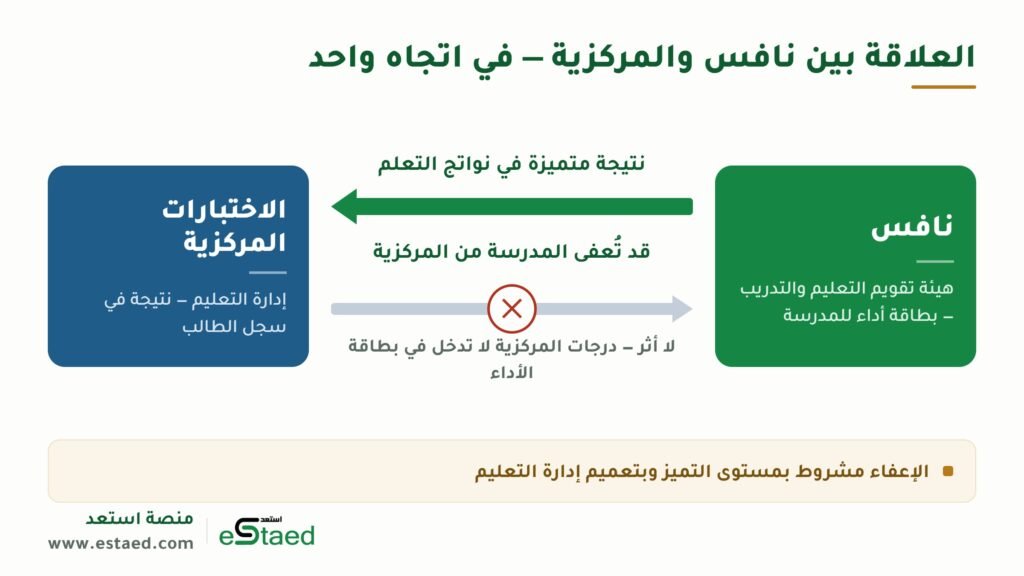 العلاقة بين نافس والمركزية – في اتجاه واحد

نافس

هيئة تقويم التعليم والتدريب – بطاقة أداء للمدرسة

نتيجة متميزة في نواتج التعلم

قد تُعفى المدرسة من المركزية

لا أثر – درجات المركزية لا تدخل في بطاقة الأداء

الاختبارات المركزية

إدارة التعليم – نتيجة في سجل الطالب

الإعفاء مشروط بمستوى التميز وبتعميم إدارة التعليم

منصة استعد
www.estaed.com

استعد
eStaed